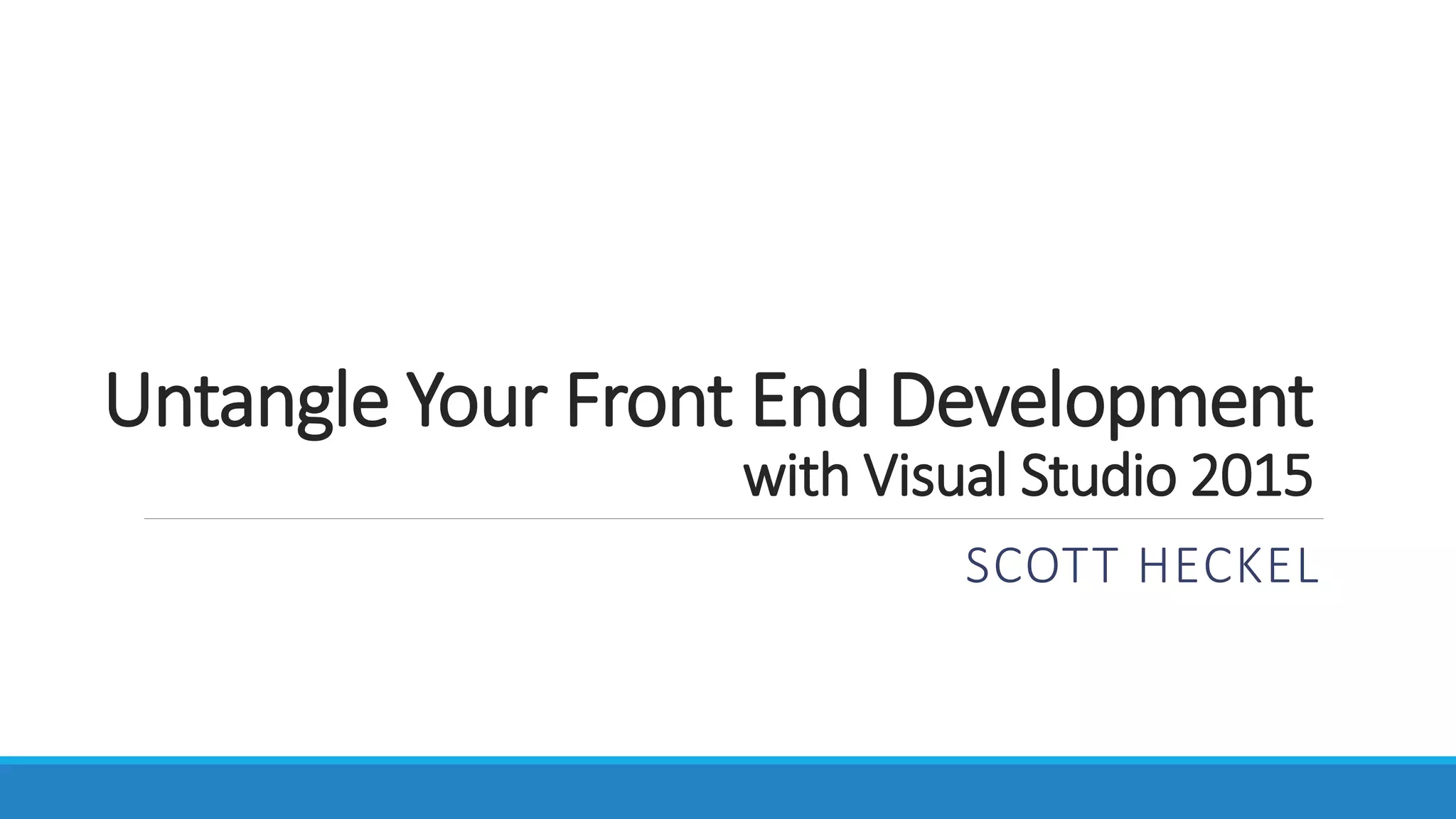 Untangle Your Front End Development
with Visual Studio 2015

SCOTT HECKEL